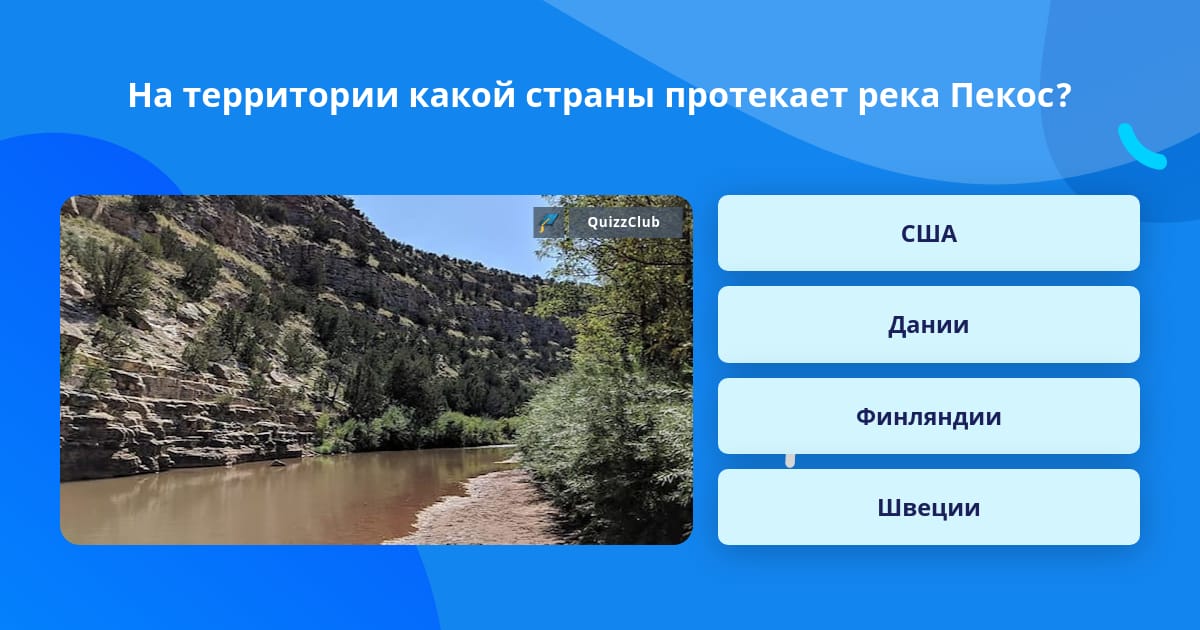 На территории какой страны протекает река Пекос?

QuizzClub

США

Дании

Финляндии

Швеции